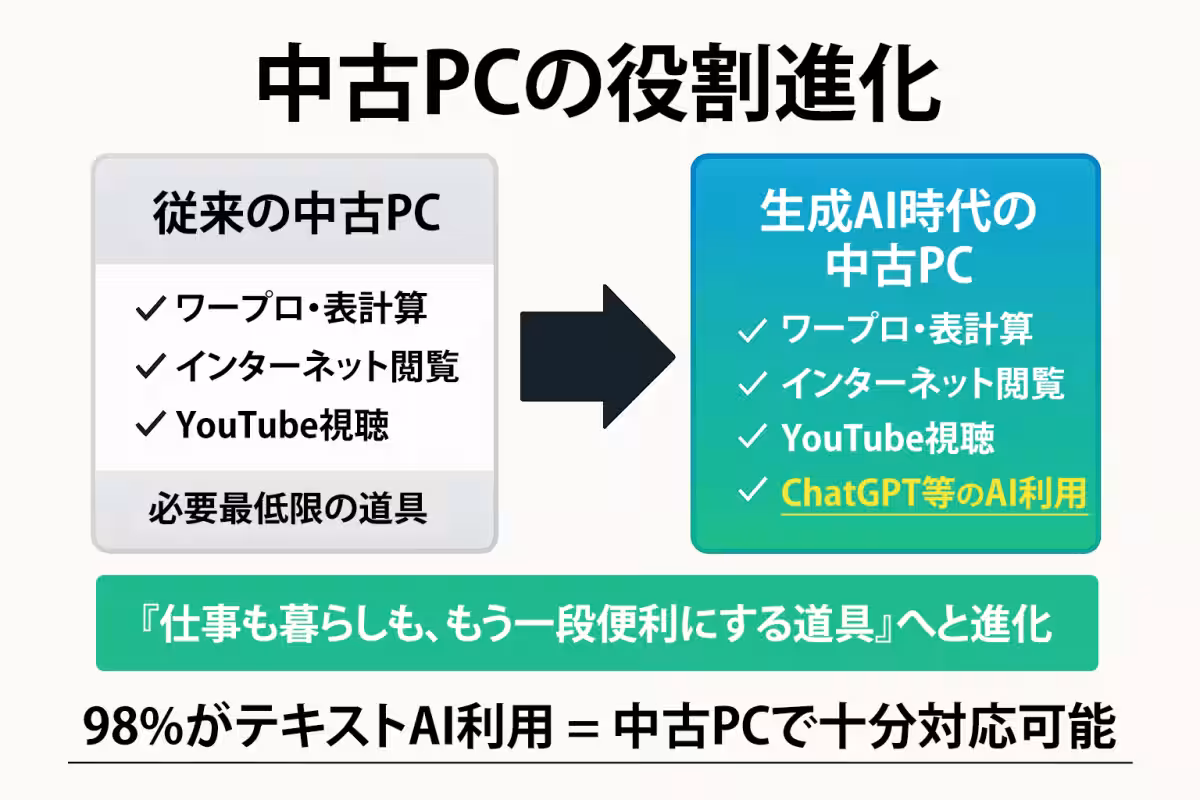 中古PCの役割進化

従来の中古PC

✓ ワープロ・表計算
✓ インターネット閲覧
✓ YouTube視聴

必要最低限の道具

生成AI時代の中古PC

✓ ワープロ・表計算
✓ インターネット閲覧
✓ YouTube視聴
✓ ChatGPT等のAI利用

『仕事も暮らしも、もう一段便利にする道具』へと進化

98%がテキストAI利用 = 中古PCで十分対応可能